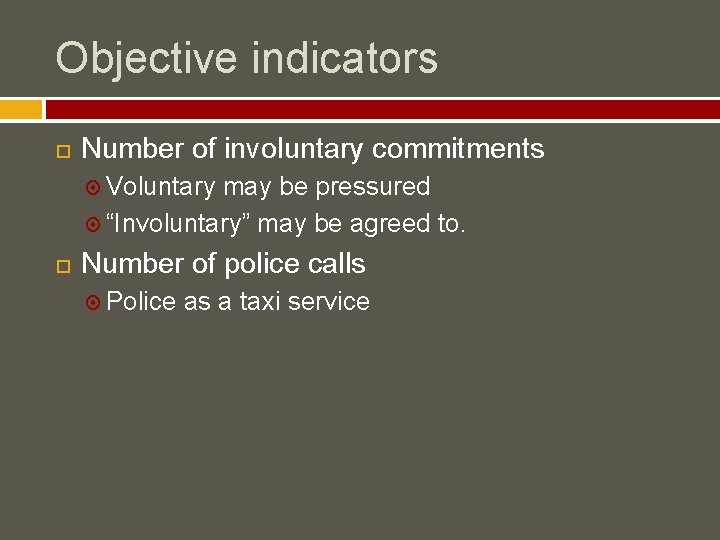 Objective indicators

Number of involuntary commitments

Voluntary may be pressured

“Involuntary” may be agreed to.

Number of police calls

Police as a taxi service